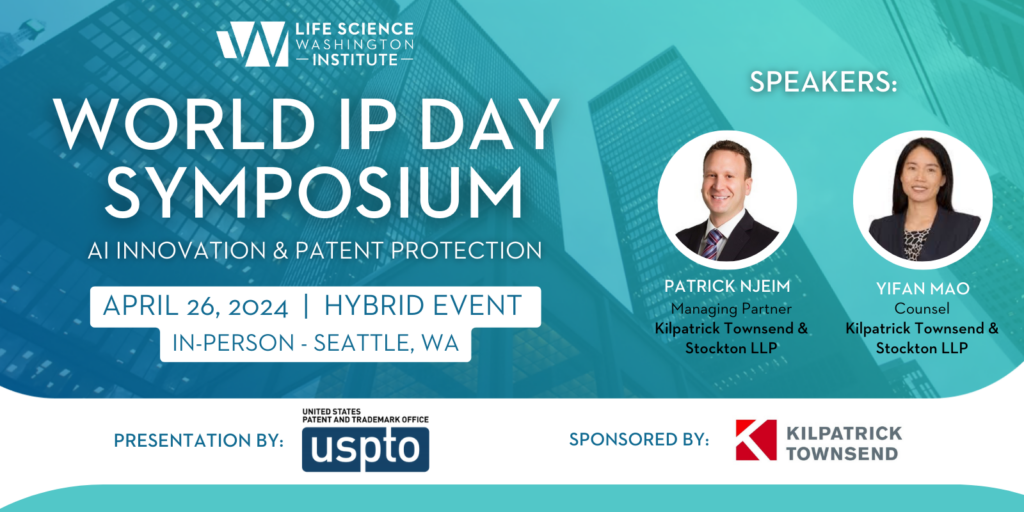 LIFE SCIENCE
WASHINGTON
INSTITUTE

WORLD IP DAY SYMPOSIUM

AI INNOVATION & PATENT PROTECTION

APRIL 26, 2024 | HYBRID EVENT

IN-PERSON - SEATTLE, WA

SPEAKERS:

PATRICK NJEIM
Managing Partner
Kilpatrick Townsend & Stockton LLP

YIFAN MAO
Counsel
Kilpatrick Townsend & Stockton LLP

PRESENTATION BY:

UNITED STATES PATENT AND TRADEMARK OFFICE
uspto

SPONSORED BY:

KILPATRICK TOWNSEND